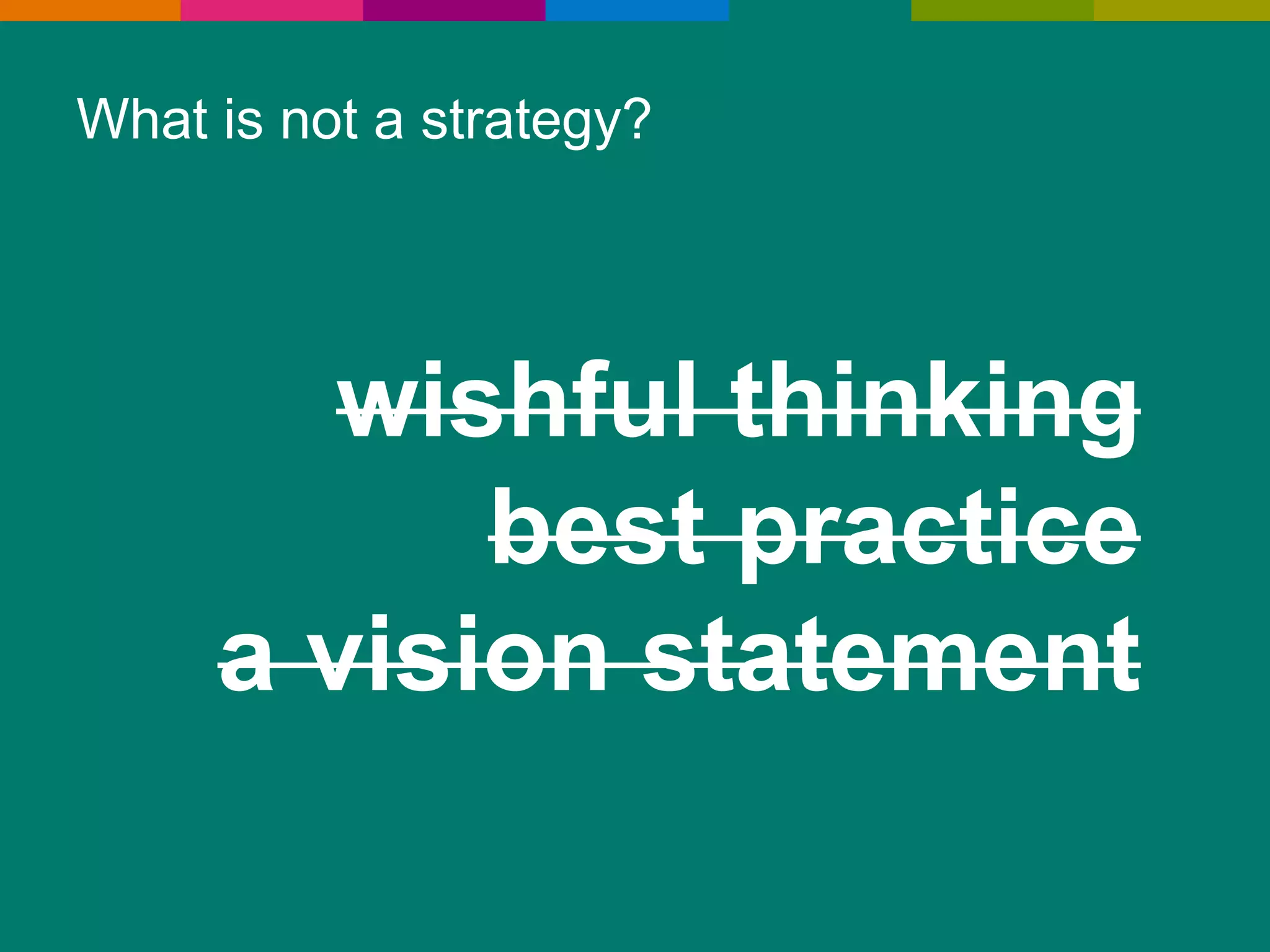 What is not a strategy?

~~wishful thinking~~
~~best practice~~
~~a vision statement~~